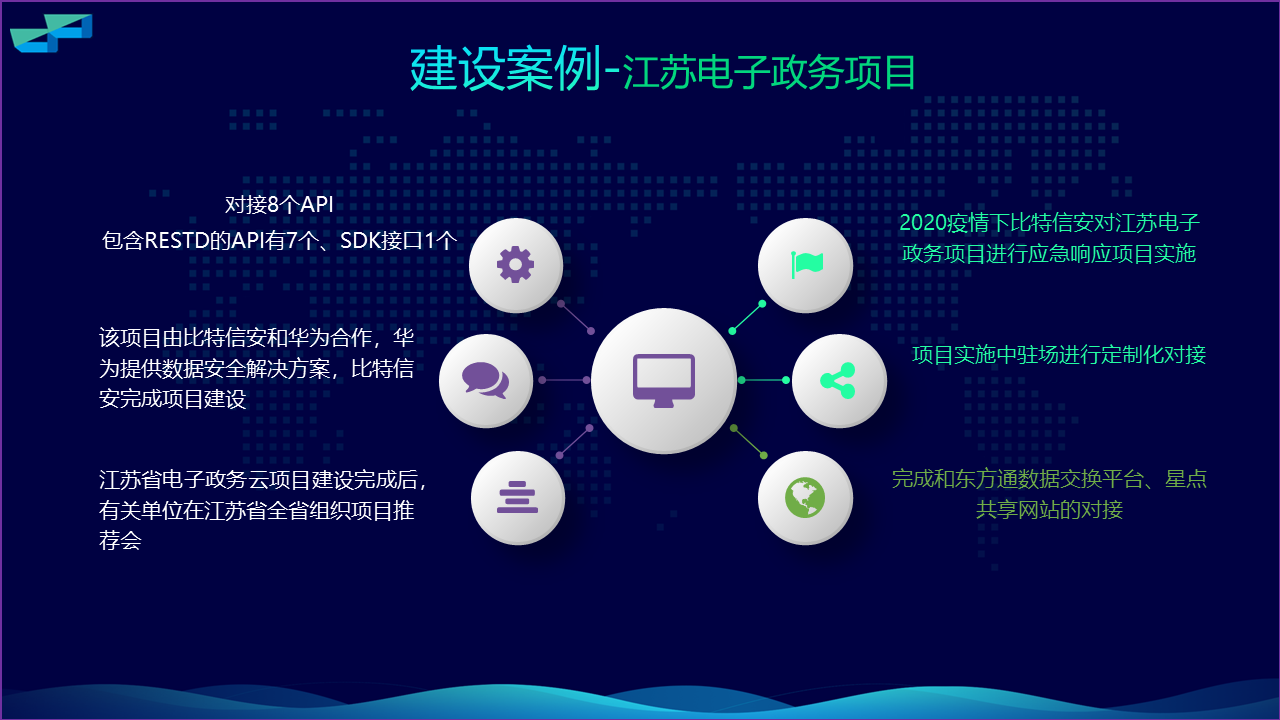 建设案例-江苏电子政务项目

对接8个API
包含RESTD的API有7个、SDK接口1个

该项目由比特信安和华为合作，华为提供数据安全解决方案，比特信安完成项目建设

江苏省电子政务云项目建设完成后，有关单位在江苏省全省组织项目推荐会

2020疫情下比特信安对江苏电子政务项目进行应急响应项目实施

项目实施中驻场进行定制化对接

完成和东方通数据交换平台、星点共享网站的对接